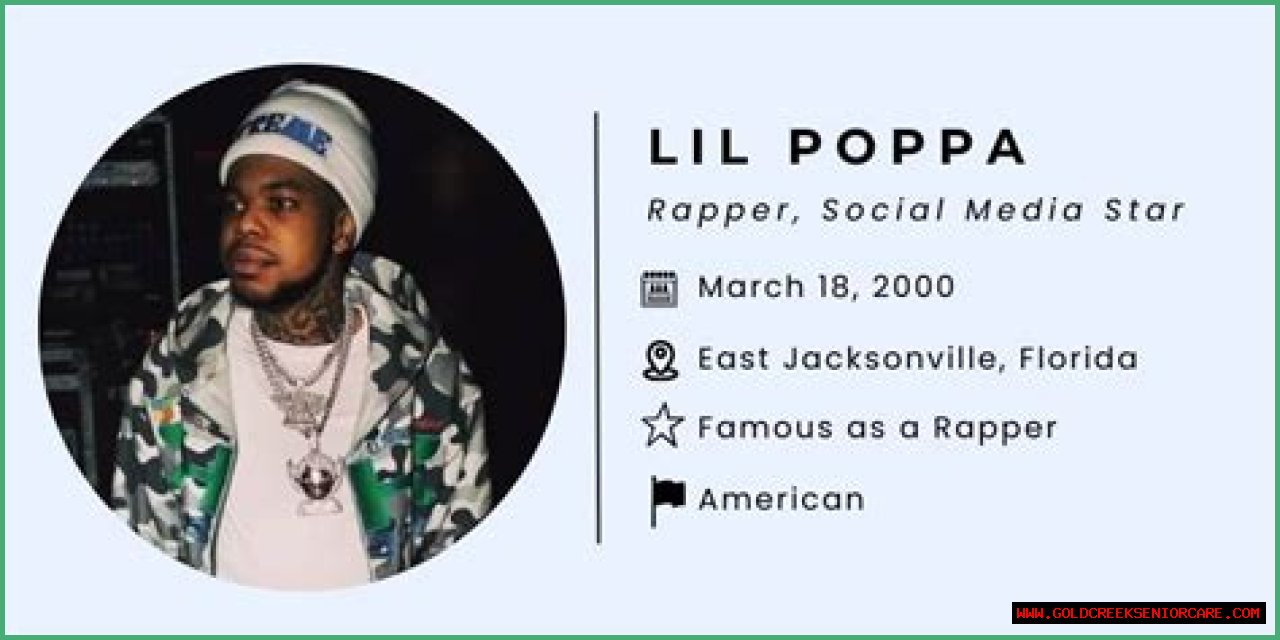 LIL POPPA

Rapper, Social Media Star

March 18, 2000

East Jacksonville, Florida

Famous as a Rapper

American

WWW.GOLDCREEKSENIORCARE.COM